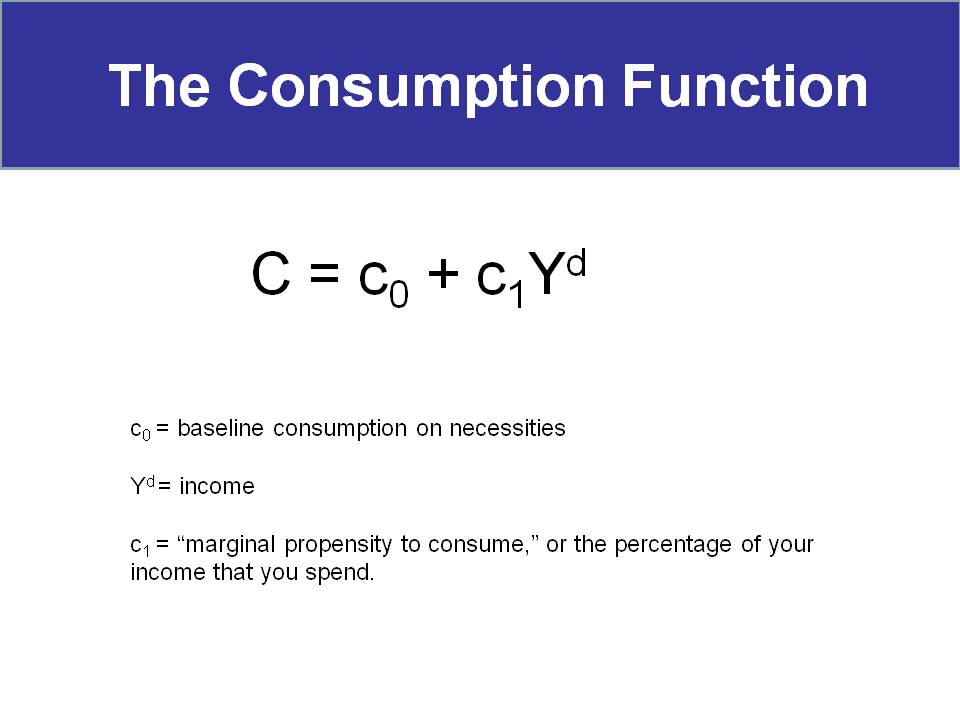 The Consumption Function

$C = c_0 + c_1Y^d$

$c_0$ = baseline consumption on necessities

$Y^d$ = income

$c_1$ = “marginal propensity to consume,” or the percentage of your income that you spend.